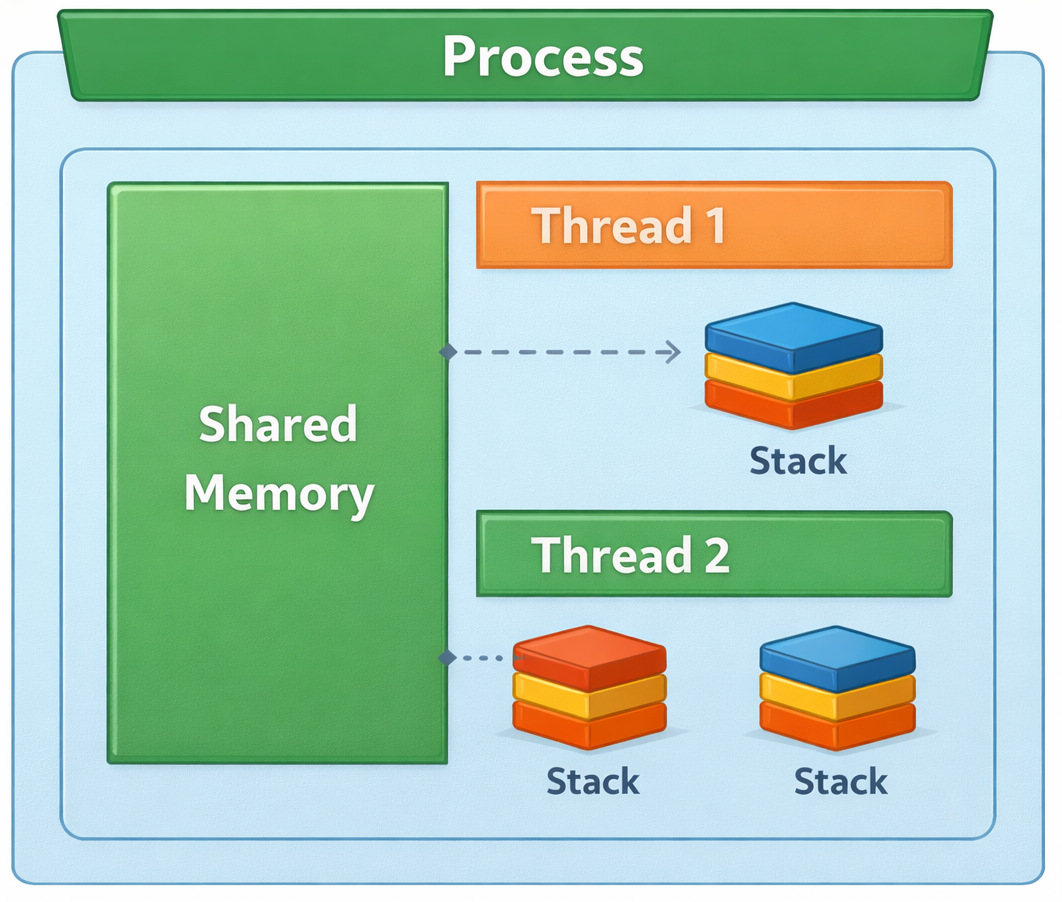 Process

Shared Memory

Thread 1

Stack

Thread 2

Stack

Stack